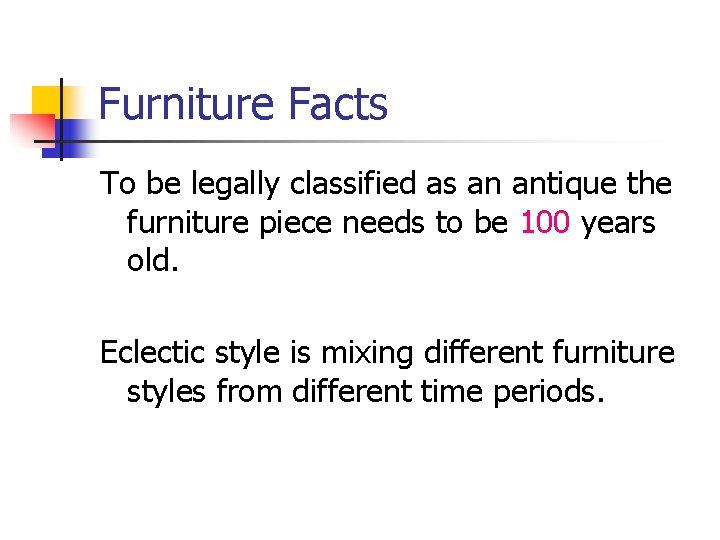 Furniture Facts

To be legally classified as an antique the furniture piece needs to be 100 years old.

Eclectic style is mixing different furniture styles from different time periods.